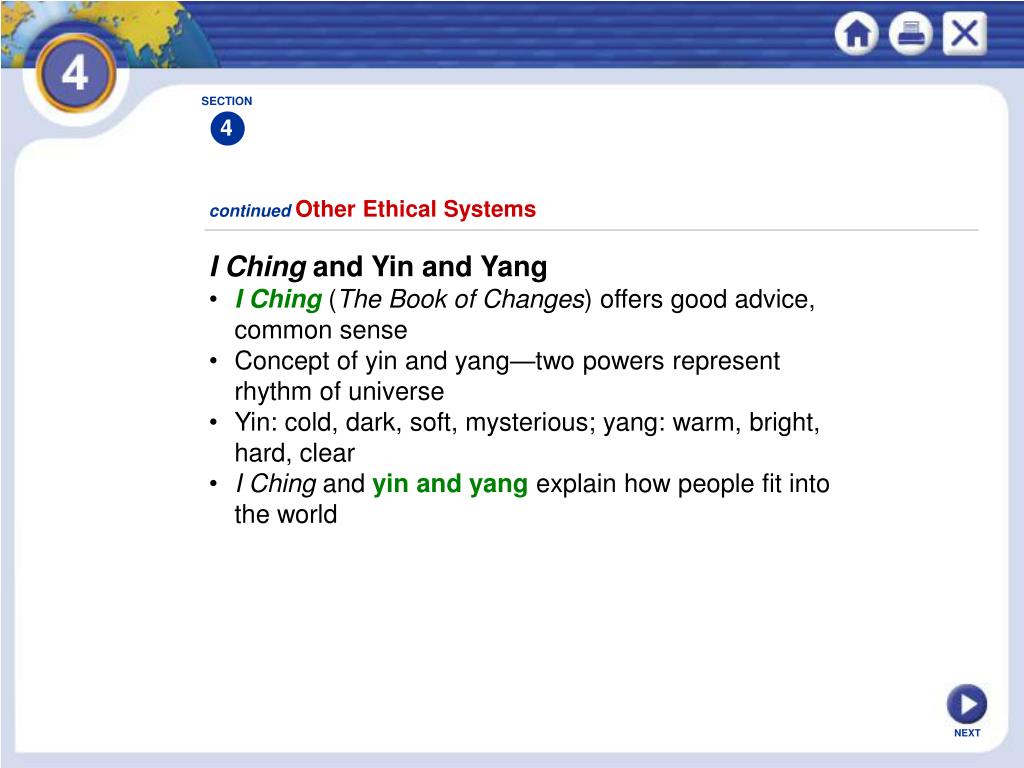 4

SECTION
4

continued Other Ethical Systems

I Ching and Yin and Yang
• I Ching (The Book of Changes) offers good advice, common sense
• Concept of yin and yang—two powers represent rhythm of universe
• Yin: cold, dark, soft, mysterious; yang: warm, bright, hard, clear
• I Ching and yin and yang explain how people fit into the world

NEXT